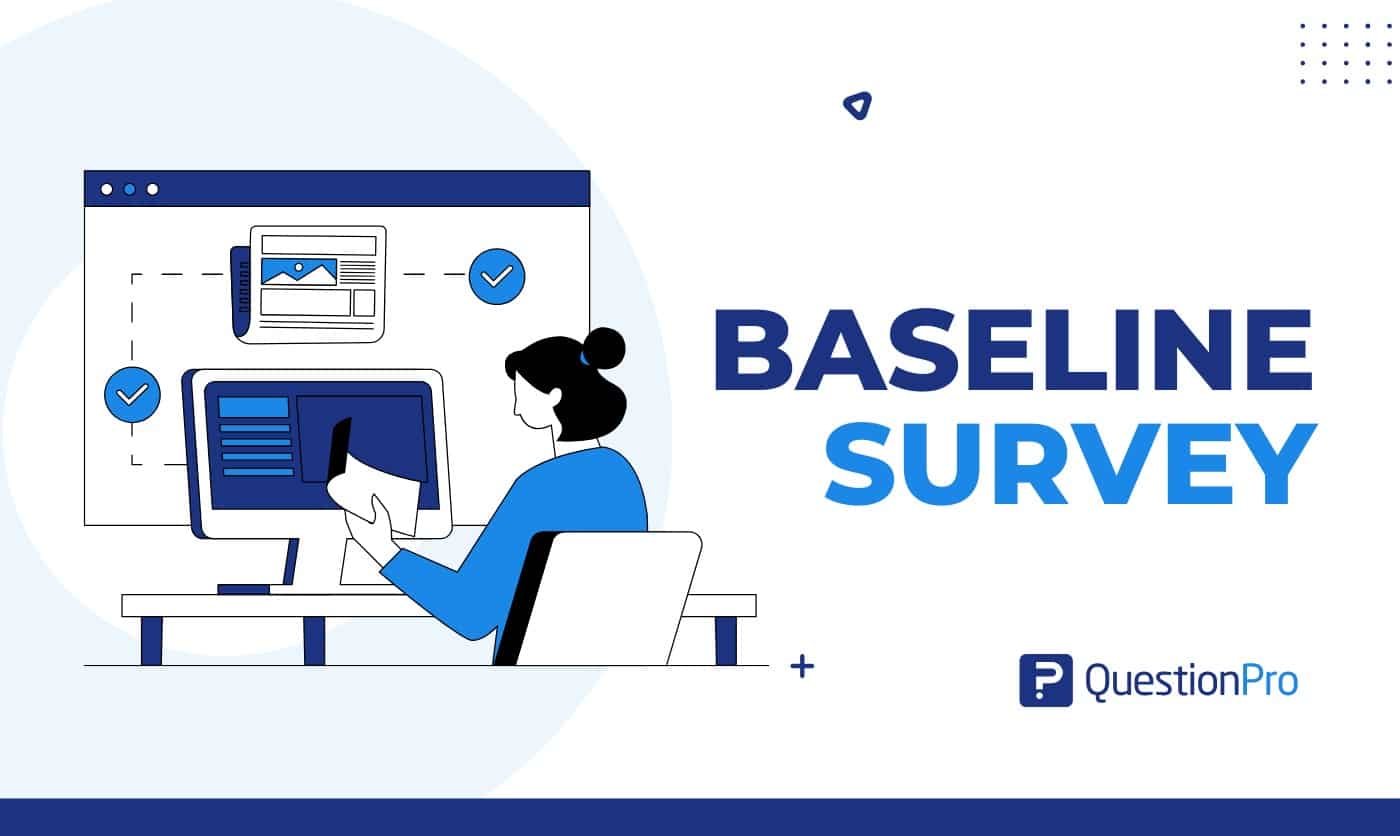 BASELINE SURVEY

QuestionPro